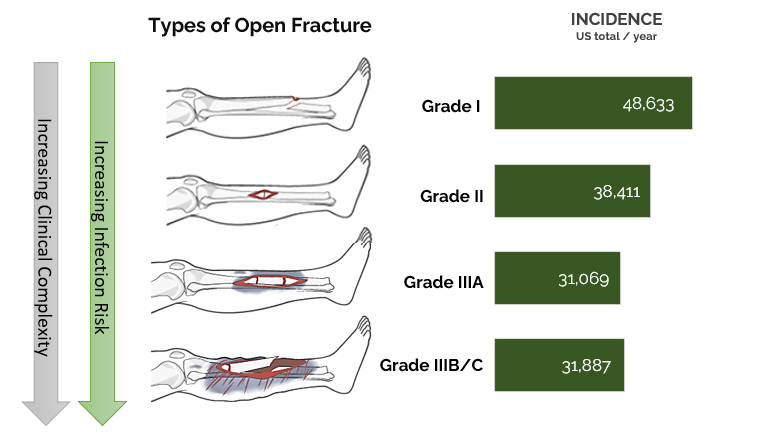 Types of Open Fracture

INCIDENCE
US total / year

Increasing Clinical Complexity

Increasing Infection Risk

Grade I
48,633

Grade II
38,411

Grade IIIA
31,069

Grade IIIB/C
31,887